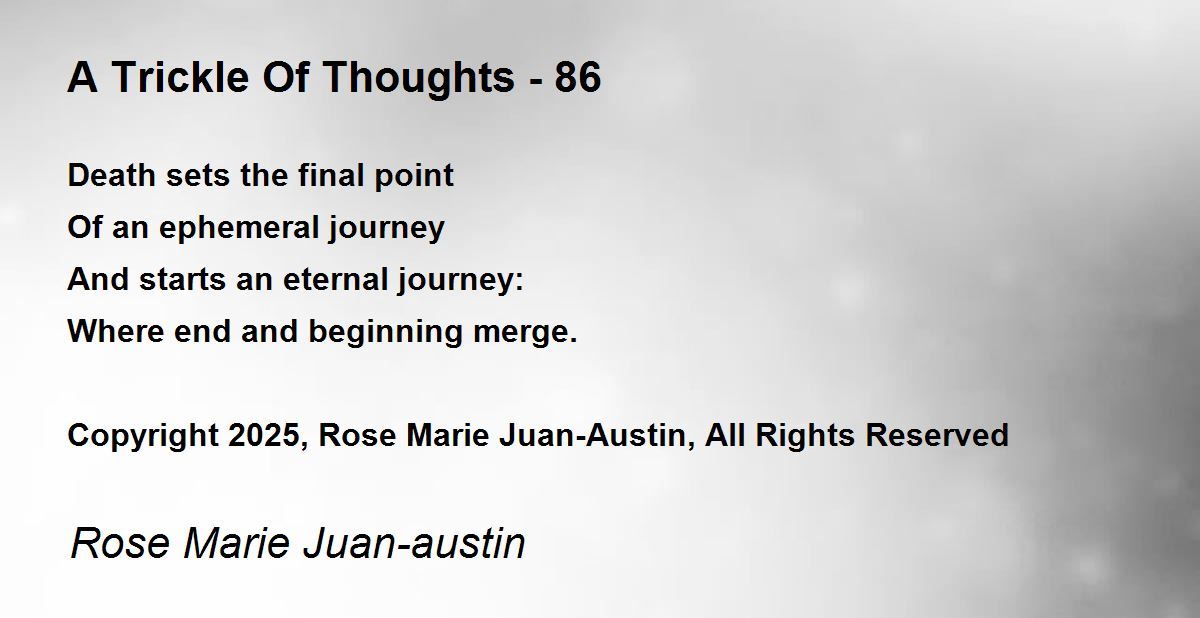 A Trickle Of Thoughts - 86

Death sets the final point
Of an ephemeral journey
And starts an eternal journey:
Where end and beginning merge.

Copyright 2025, Rose Marie Juan-Austin, All Rights Reserved

Rose Marie Juan-austin